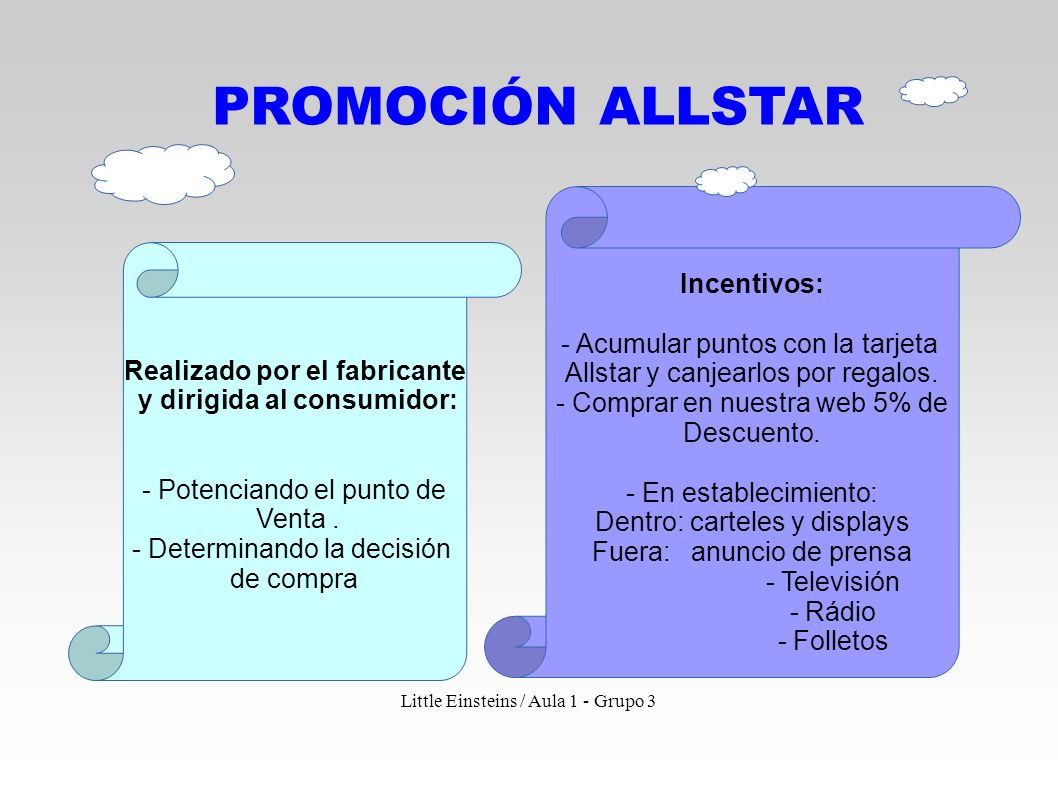 PROMOCIÓN ALLSTAR

Realizado por el fabricante y dirigida al consumidor:

- Potenciando el punto de Venta .
- Determinando la decisión de compra

Incentivos:

- Acumular puntos con la tarjeta Allstar y canjearlos por regalos.
- Comprar en nuestra web 5% de Descuento.

- En establecimiento:
Dentro: carteles y displays
Fuera: anuncio de prensa
- Televisión
- Rádio
- Folletos

Little Einsteins / Aula 1 - Grupo 3